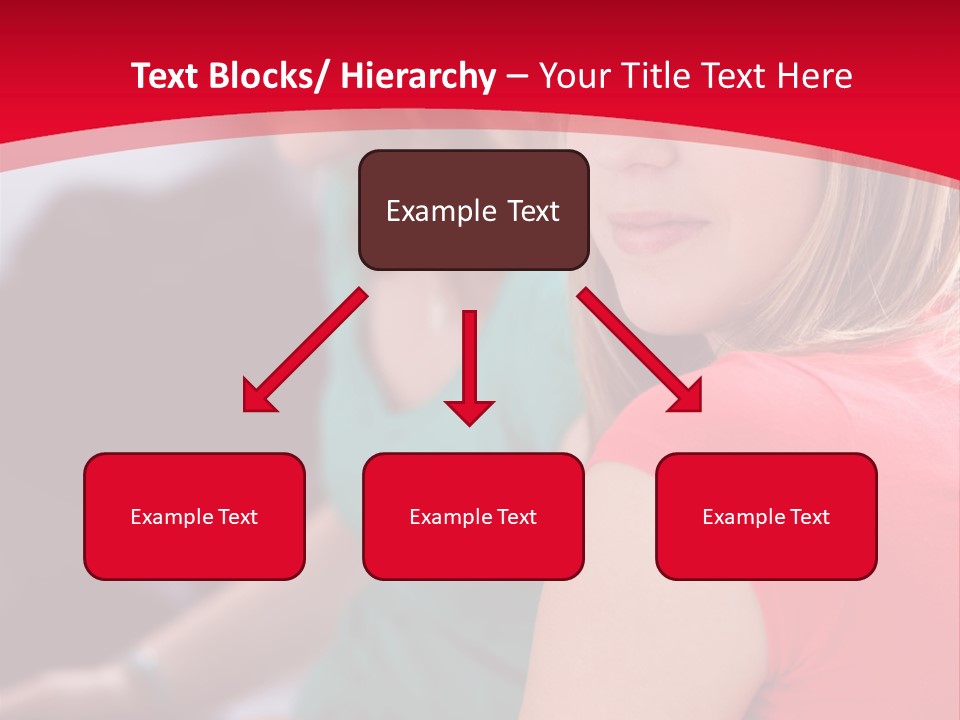 Text Blocks/ Hierarchy – Your Title Text Here

Example Text

Example Text

Example Text

Example Text